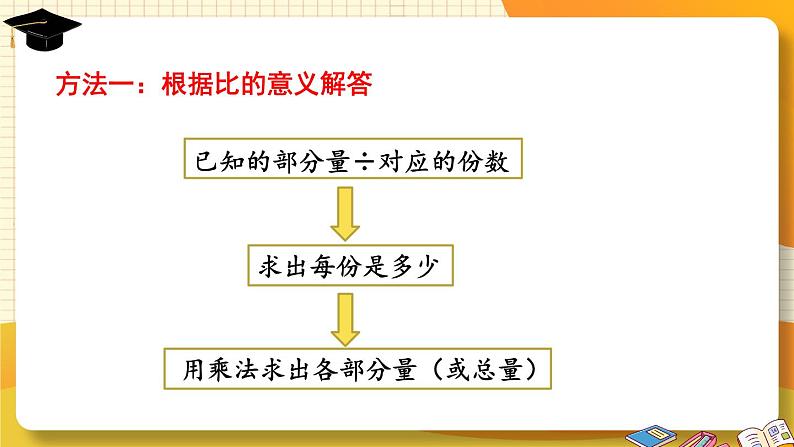 方法一：根据比的意义解答

已知的部分量÷对应的份数

求出每份是多少

用乘法求出各部分量（或总量）